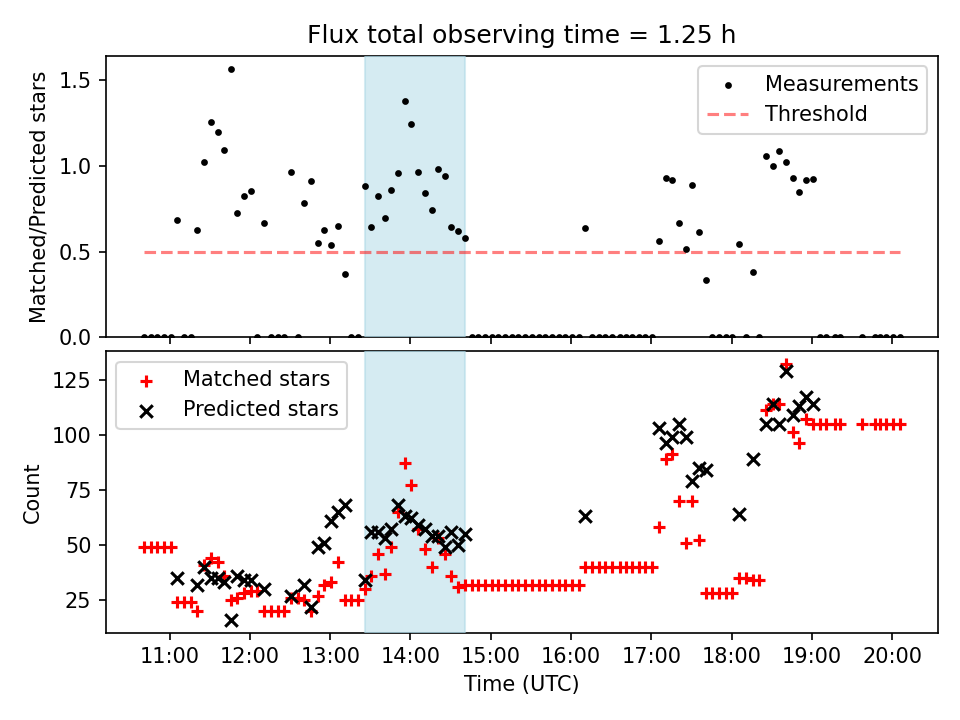 Flux total observing time = 1.25 h

Matched/Predicted stars

1.5
1.0
0.5
0.0

Measurements
Threshold

Count

125
100
75
50
25

Matched stars
Predicted stars

11:00 12:00 13:00 14:00 15:00 16:00 17:00 18:00 19:00 20:00

Time (UTC)